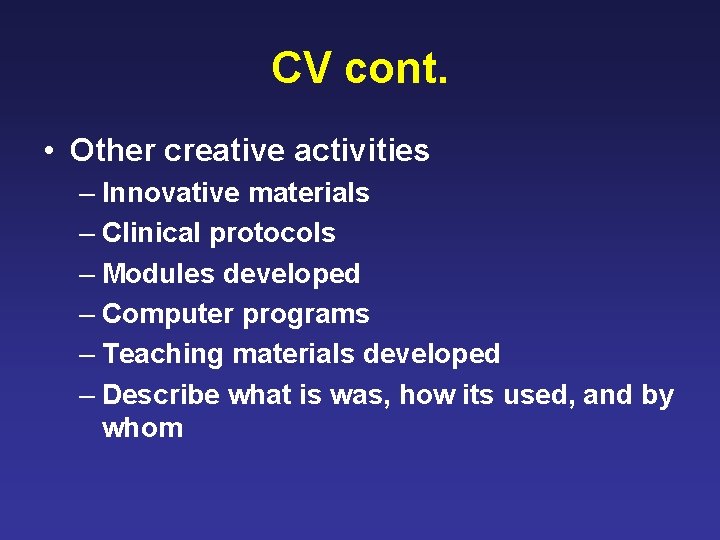 CV cont.

• Other creative activities
– Innovative materials
– Clinical protocols
– Modules developed
– Computer programs
– Teaching materials developed
– Describe what is was, how its used, and by whom